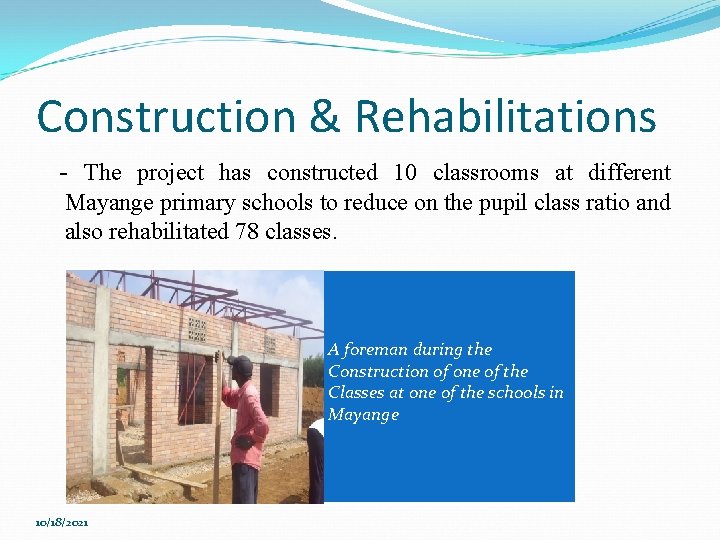 Construction & Rehabilitations

- The project has constructed 10 classrooms at different Mayange primary schools to reduce on the pupil class ratio and also rehabilitated 78 classes.

A foreman during the Construction of one of the Classes at one of the schools in Mayange

10/18/2021